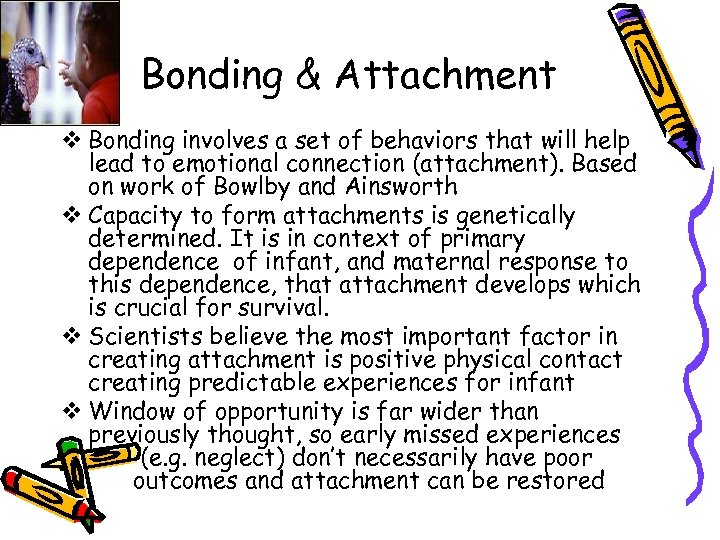 Bonding & Attachment

❖ Bonding involves a set of behaviors that will help lead to emotional connection (attachment). Based on work of Bowlby and Ainsworth

❖ Capacity to form attachments is genetically determined. It is in context of primary dependence of infant, and maternal response to this dependence, that attachment develops which is crucial for survival.

❖ Scientists believe the most important factor in creating attachment is positive physical contact creating predictable experiences for infant

❖ Window of opportunity is far wider than previously thought, so early missed experiences (e.g. neglect) don't necessarily have poor outcomes and attachment can be restored